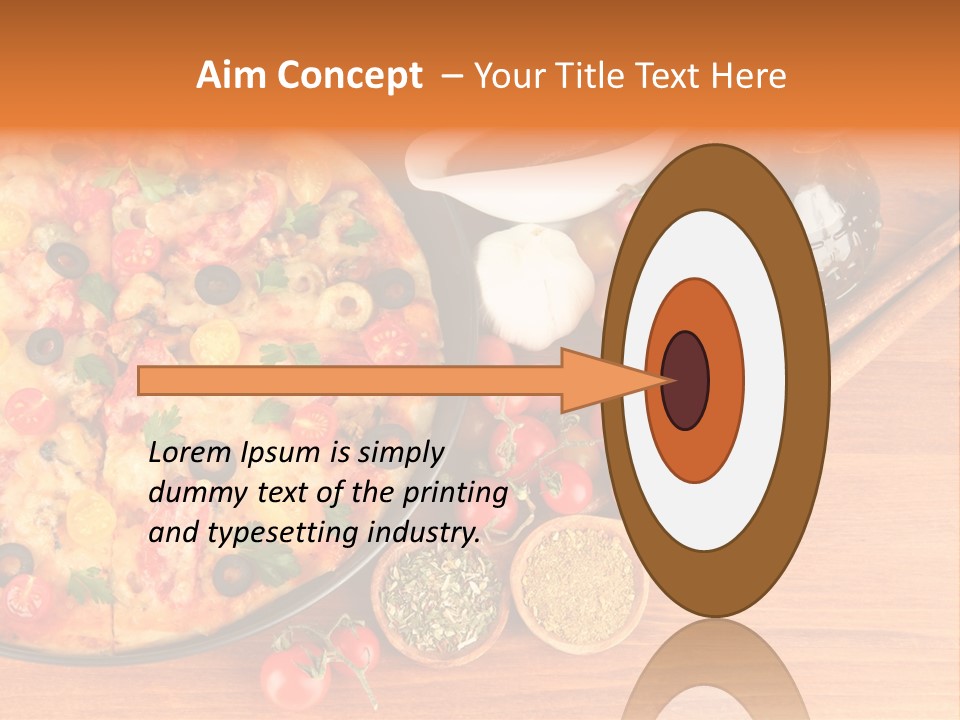 Aim Concept – Your Title Text Here

Lorem Ipsum is simply dummy text of the printing and typesetting industry.